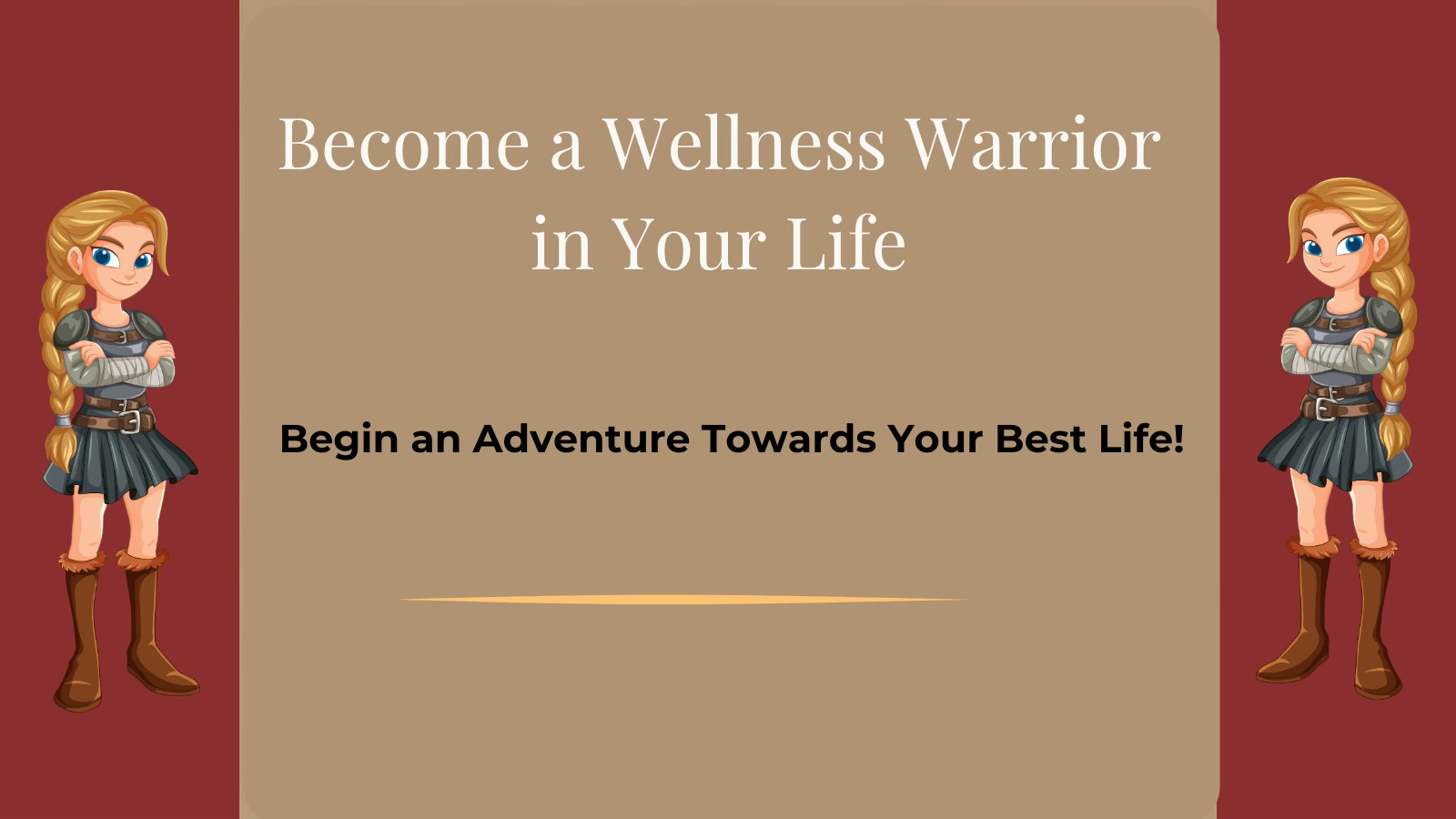 Become a Wellness Warrior in Your Life

Begin an Adventure Towards Your Best Life!